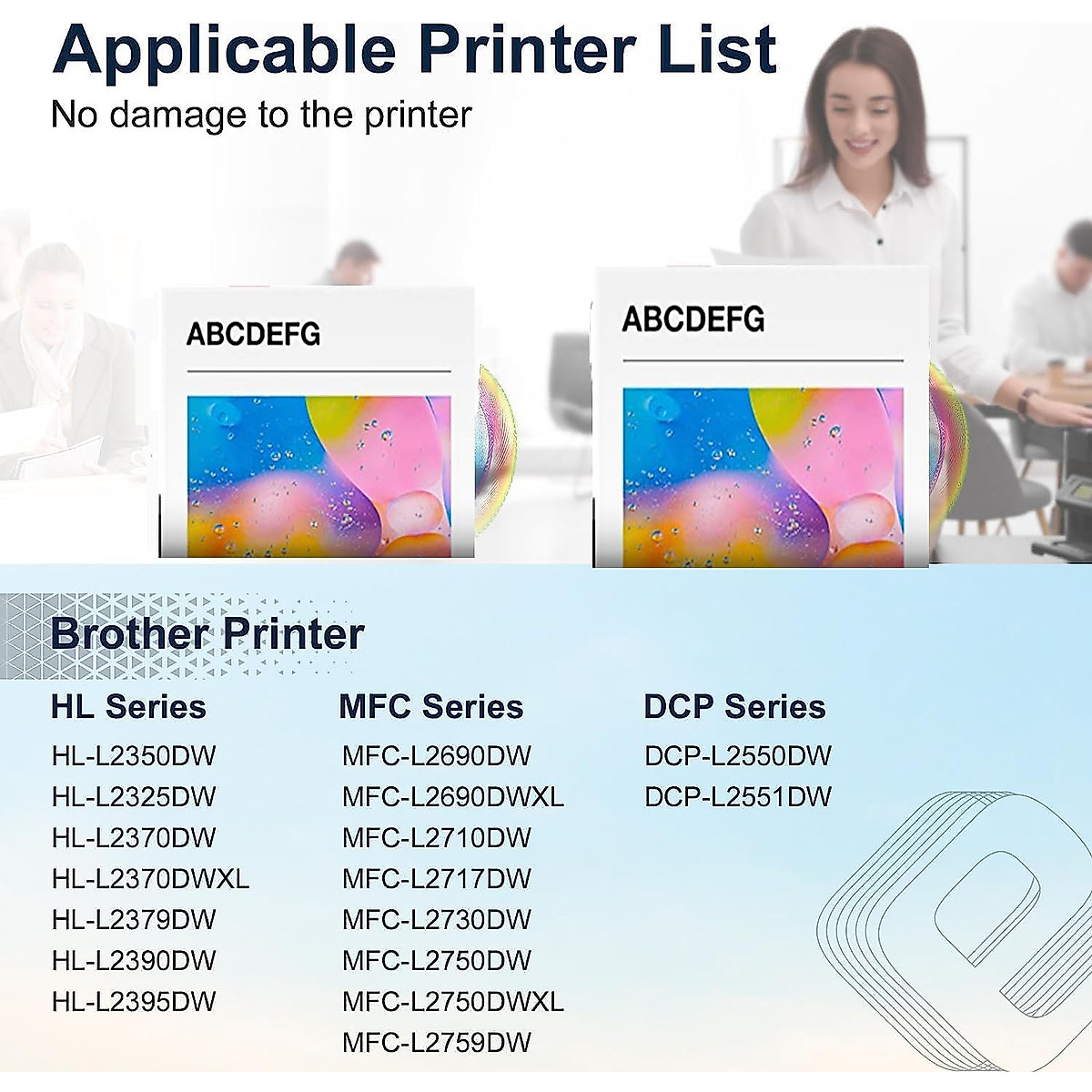 Applicable Printer List

No damage to the printer

ABCDEFG

ABCDEFG

Brother Printer

HL Series
HL-L2350DW
HL-L2325DW
HL-L2370DW
HL-L2370DWXL
HL-L2379DW
HL-L2390DW
HL-L2395DW

MFC Series
MFC-L2690DW
MFC-L2690DWXL
MFC-L2710DW
MFC-L2717DW
MFC-L2730DW
MFC-L2750DW
MFC-L2750DWXL
MFC-L2759DW

DCP Series
DCP-L2550DW
DCP-L2551DW